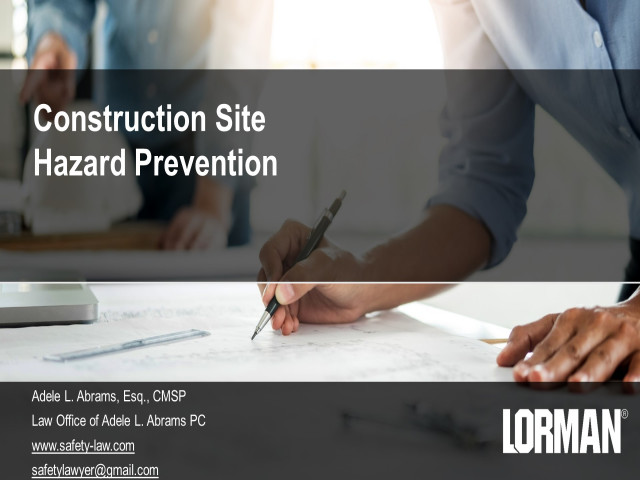 Construction Site Hazard Prevention

Adele L. Abrams, Esq., CMSP
Law Office of Adele L. Abrams PC
www.safety-law.com
safetylawyer@gmail.com

LORMAN®